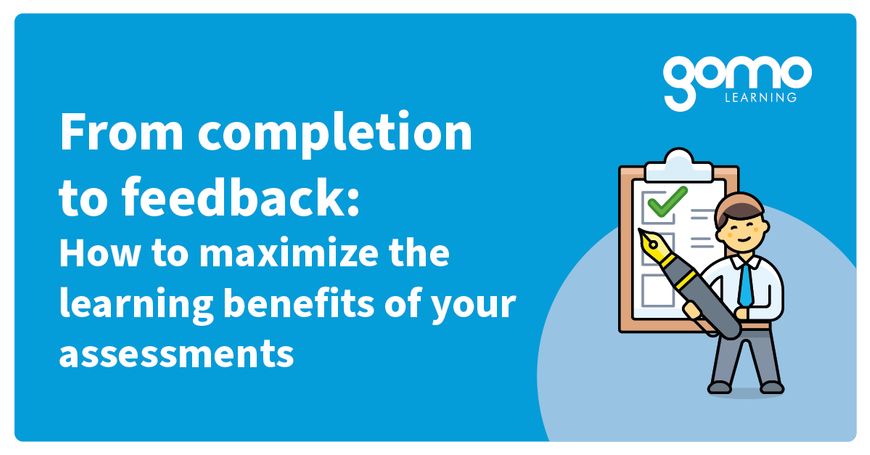 gomo
LEARNING

From completion to feedback:
How to maximize the learning benefits of your assessments